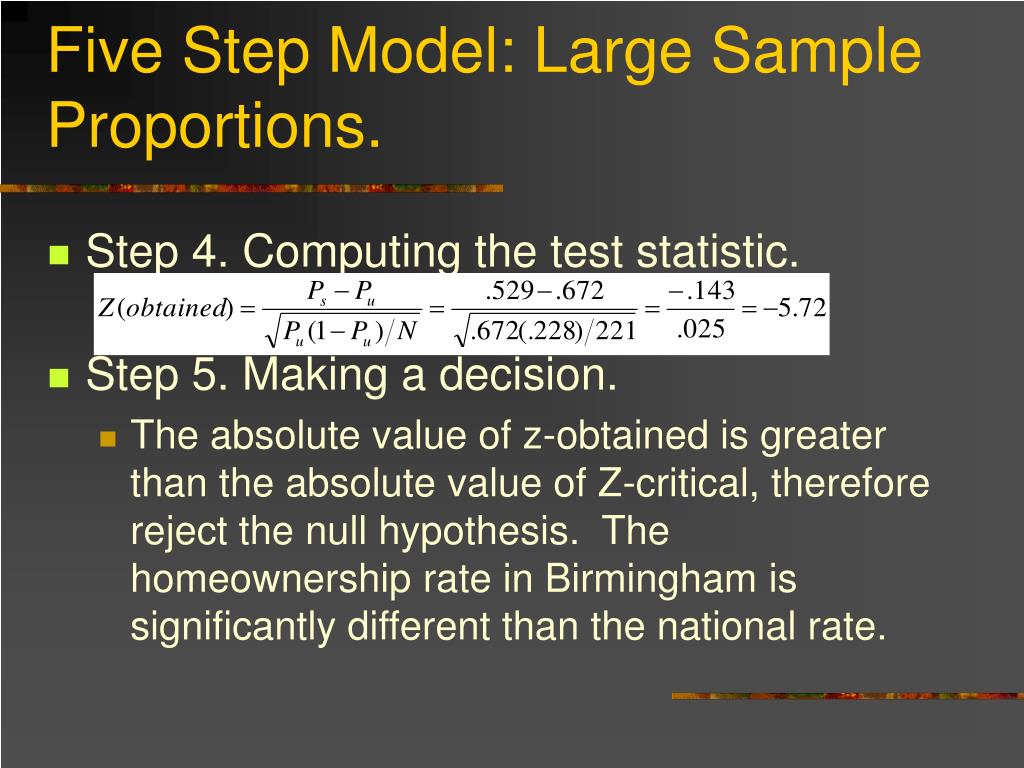 Five Step Model: Large Sample Proportions.

Step 4. Computing the test statistic.

$Z(obtained) = \frac{P_s - P_u}{\sqrt{P_u(1-P_u)/N}} = \frac{.529 - .672}{\sqrt{.672(.228)/221}} = \frac{-.143}{.025} = -5.72$

Step 5. Making a decision.

The absolute value of z-obtained is greater than the absolute value of Z-critical, therefore reject the null hypothesis. The homeownership rate in Birmingham is significantly different than the national rate.